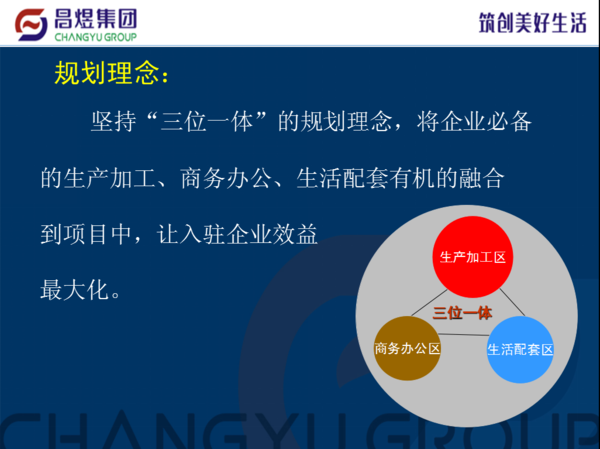 昌煜集团
CHANGYU GROUP

筑创美好生活

规划理念：

坚持“三位一体”的规划理念，将企业必备的生产加工、商务办公、生活配套有机的融合到项目中，让入驻企业效益最大化。

生产加工区

三位一体

商务办公区

生活配套区

CHANGYU GROUP